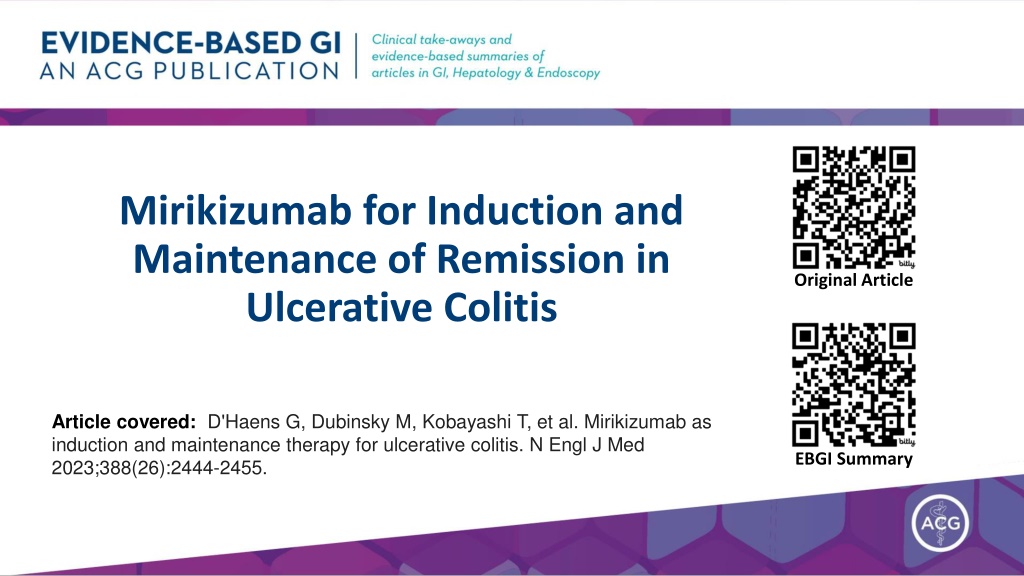 EVIDENCE-BASED GI
AN ACG PUBLICATION

Clinical take-aways and evidence-based summaries of articles in GI, Hepatology & Endoscopy

Mirikizumab for Induction and Maintenance of Remission in Ulcerative Colitis

bitly
Original Article

bitly
EBGI Summary

Article covered: D'Haens G, Dubinsky M, Kobayashi T, et al. Mirikizumab as induction and maintenance therapy for ulcerative colitis. N Engl J Med 2023;388(26):2444-2455.

ACG